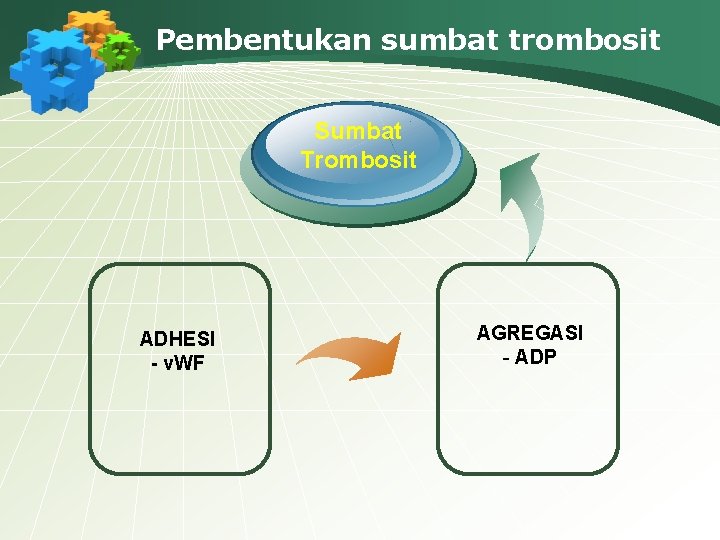 Pembentukan sumbat trombosit

Sumbat Trombosit

ADHESI
- vWF

AGREGASI
- ADP